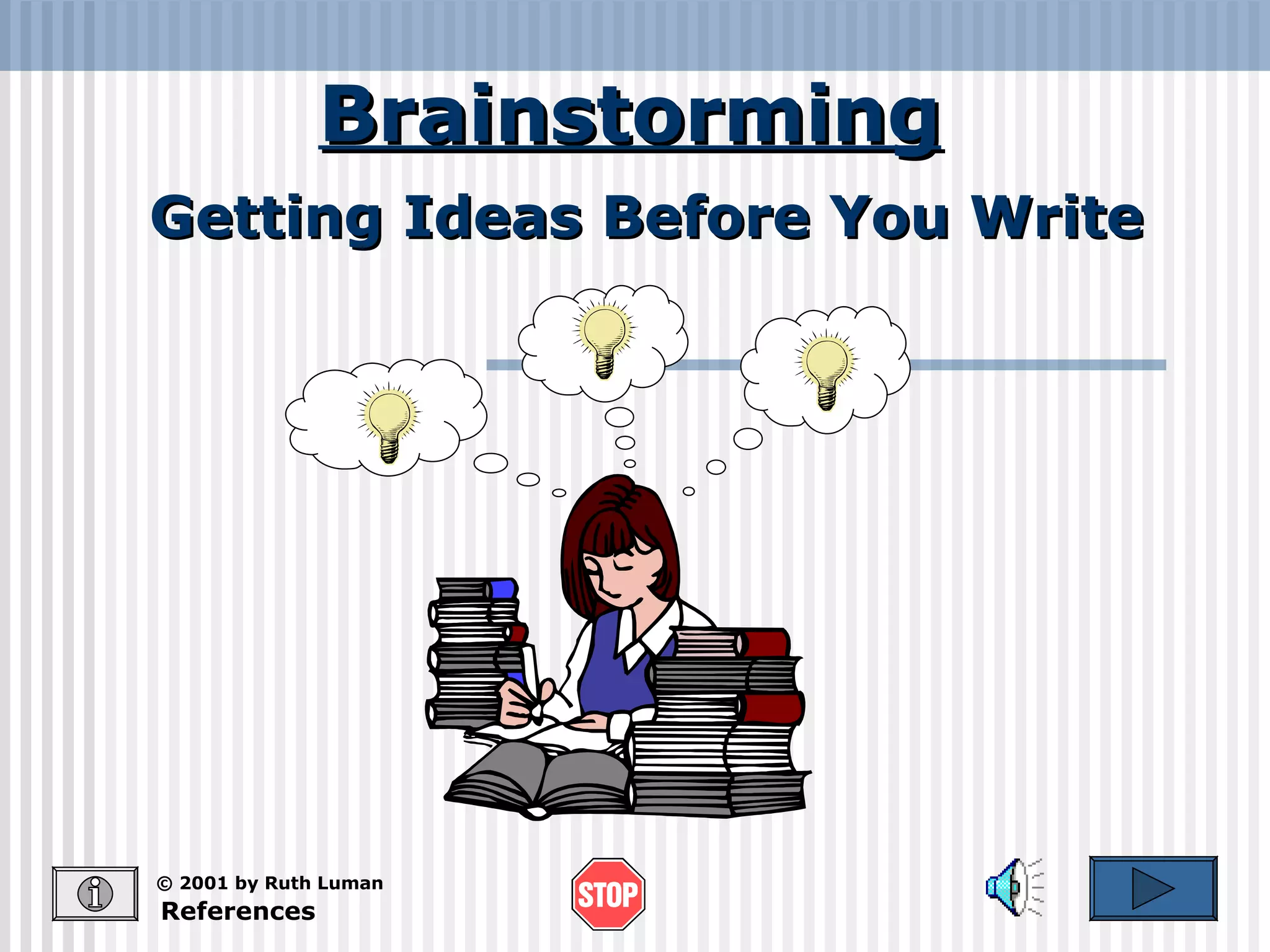 Brainstorming

Getting Ideas Before You Write

i

© 2001 by Ruth Luman
References

STOP